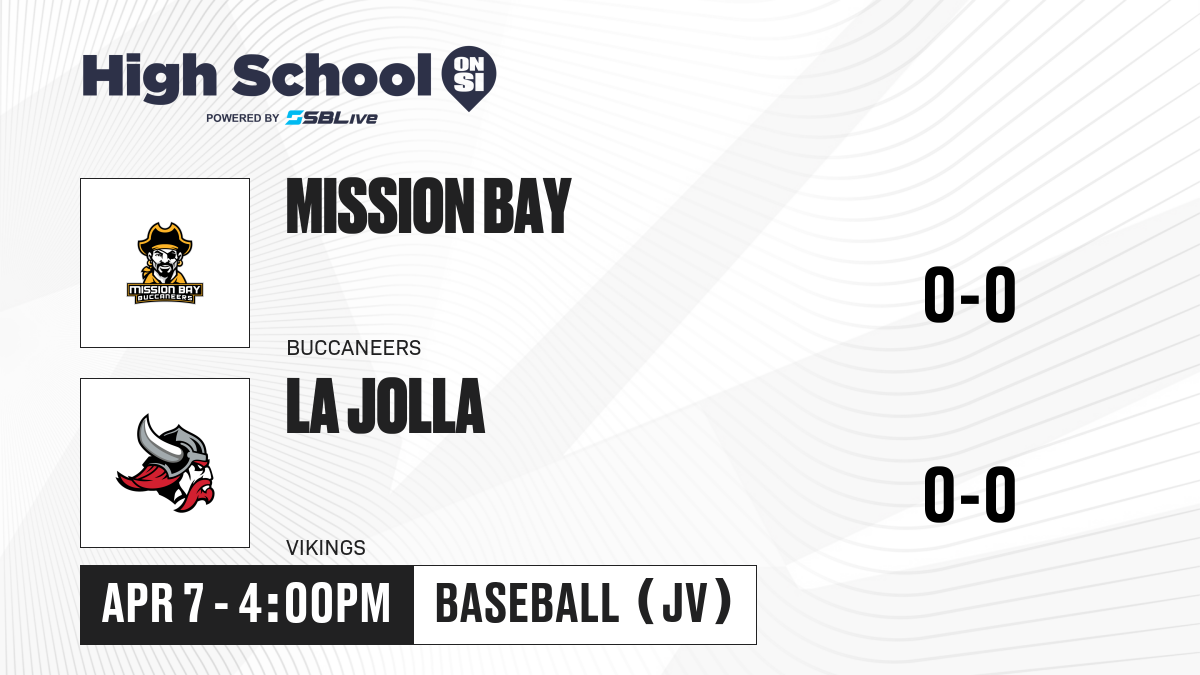 High School ON SI
POWERED BY SBLive

MISSION BAY BUCCANEERS

MISSION BAY

BUCCANEERS

0-0

LA JOLLA

VIKINGS

0-0

APR 7 - 4:00PM

BASEBALL (JV)